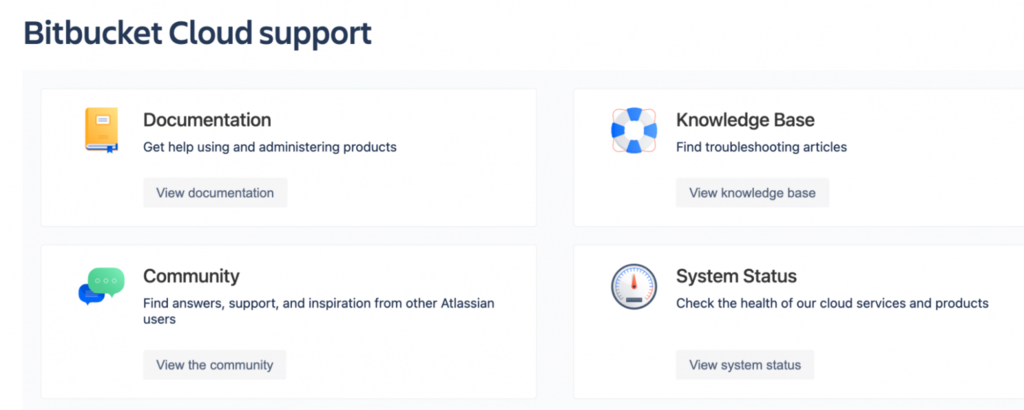 Bitbucket Cloud support

Documentation
Get help using and administering products
View documentation

Knowledge Base
Find troubleshooting articles
View knowledge base

Community
Find answers, support, and inspiration from other Atlassian users
View the community

System Status
Check the health of our cloud services and products
View system status